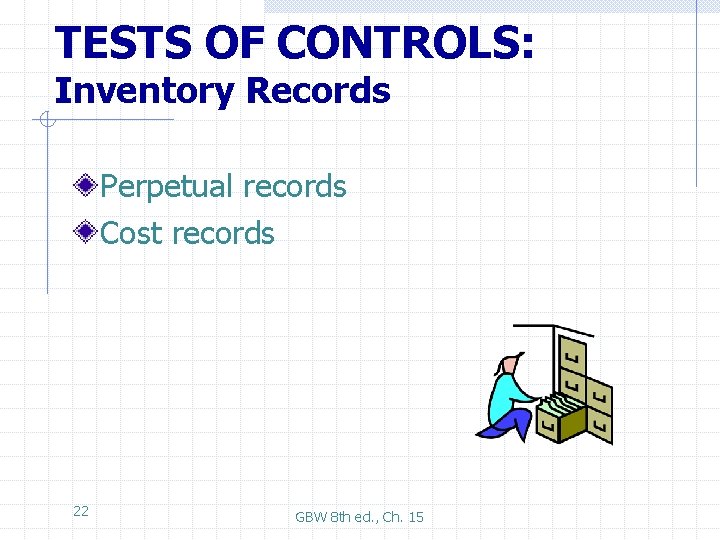 TESTS OF CONTROLS:
Inventory Records

Perpetual records
Cost records

22

GBW 8th ed., Ch. 15